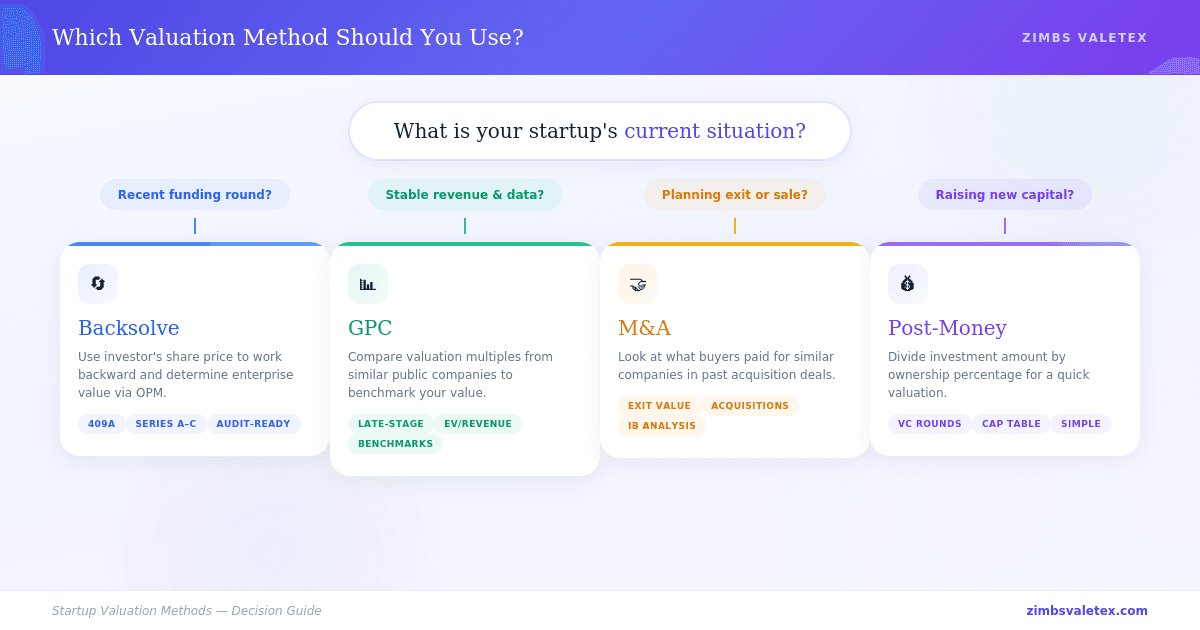 Which Valuation Method Should You Use?

ZIMBS VALETEX

What is your startup's current situation?

Recent funding round?

Backsolve

Use investor's share price to work backward and determine enterprise value via OPM.

409A SERIES A–C AUDIT-READY

Stable revenue & data?

GPC

Compare valuation multiples from similar public companies to benchmark your value.

LATE-STAGE EV/REVENUE BENCHMARKS

Planning exit or sale?

M&A

Look at what buyers paid for similar companies in past acquisition deals.

EXIT VALUE ACQUISITIONS IB ANALYSIS

Raising new capital?

Post-Money

Divide investment amount by ownership percentage for a quick valuation.

VC ROUNDS CAP TABLE SIMPLE

Startup Valuation Methods — Decision Guide

zimbsvaletex.com